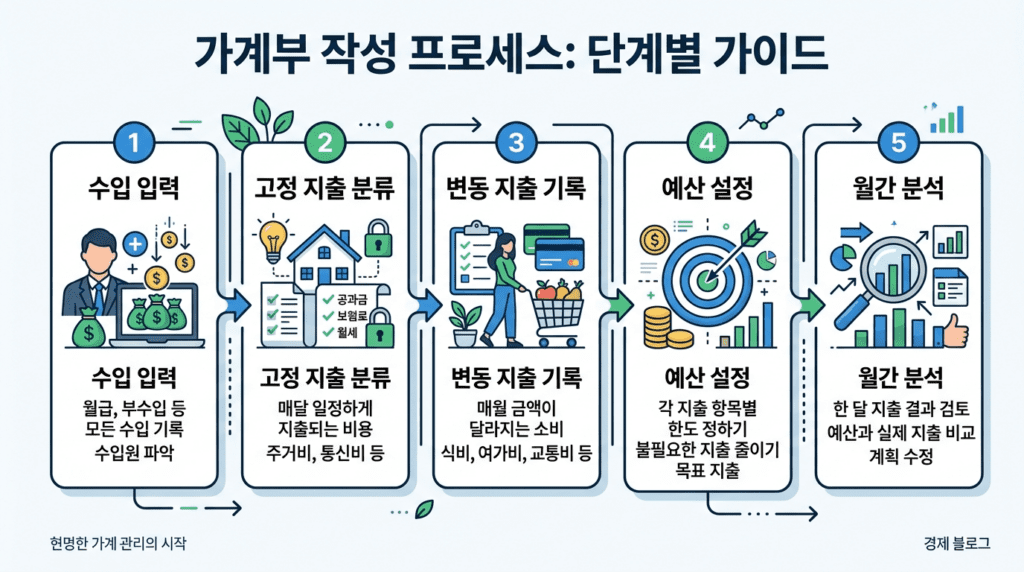 가계부 작성 프로세스: 단계별 가이드

1
수입 입력
수입 입력
월급, 부수입 등 모든 수입 기록
수입원 파악

2
고정 지출 분류
공과금
보험료
월세
고정 지출 분류
매달 일정하게 지출되는 비용
주거비, 통신비 등

3
변동 지출 기록
변동 지출 기록
매월 금액이 달라지는 소비
식비, 여가비, 교통비 등

4
예산 설정
예산 설정
각 지출 항목별 한도 정하기
불필요한 지출 줄이기
목표 지출

5
월간 분석
월간 분석
한 달 지출 결과 검토
예산과 실제 지출 비교
계획 수정

현명한 가계 관리의 시작
경제 블로그